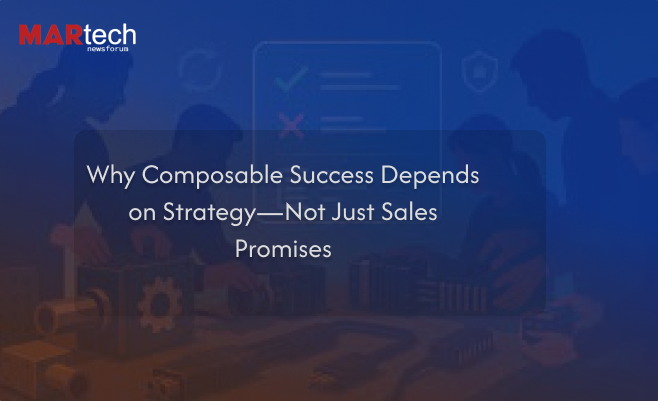 MARtech
newsforum

Why Composable Success Depends on Strategy—Not Just Sales Promises